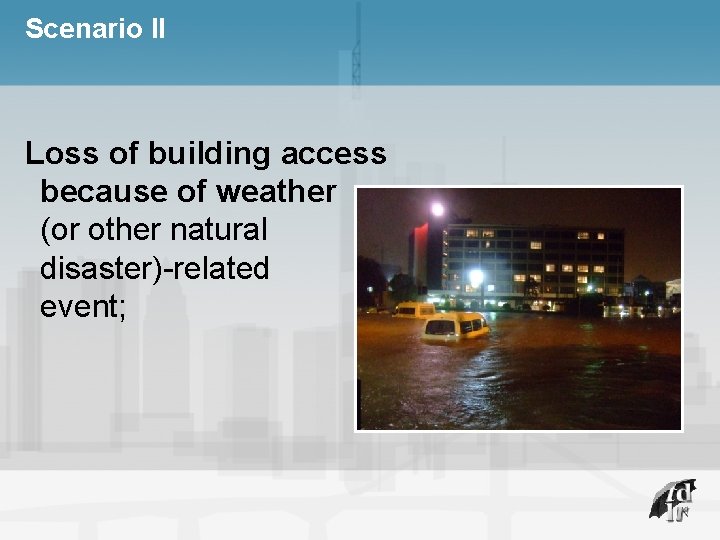 Scenario II

Loss of building access because of weather (or other natural disaster)-related event;